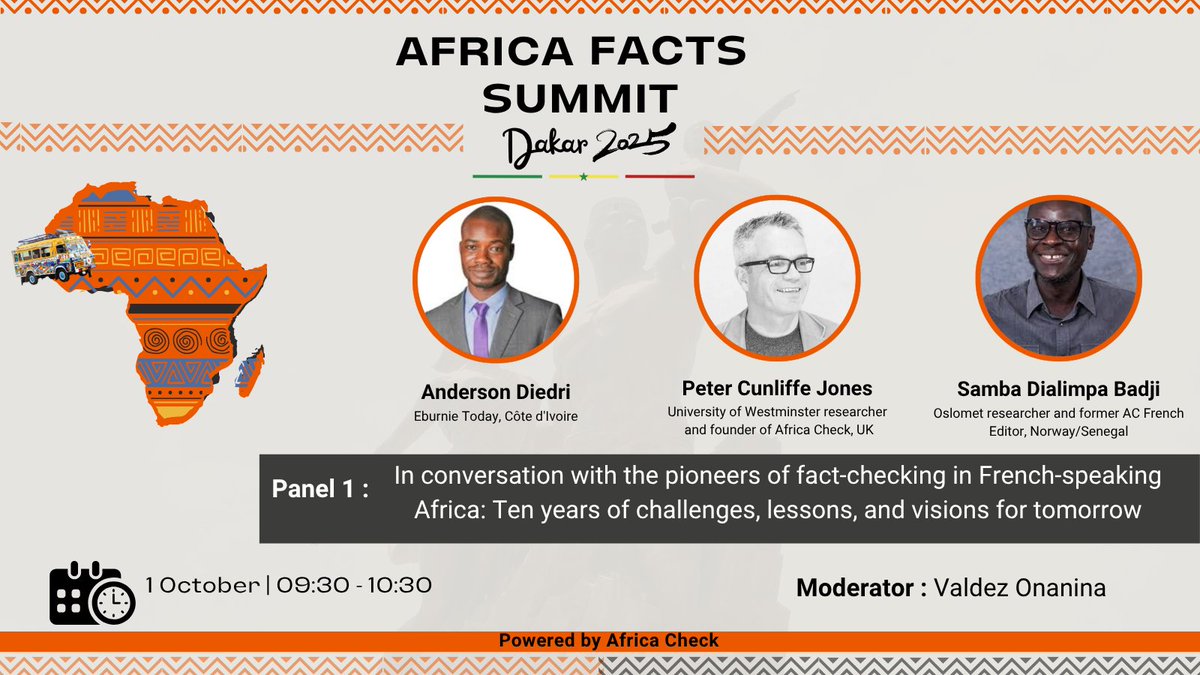 AFRICA FACTS SUMMIT

Dakar 2025

Anderson Diedri
Eburnie Today, Côte d'Ivoire

Peter Cunliffe Jones
University of Westminster researcher and founder of Africa Check, UK

Samba Dialimpa Badji
Oslomet researcher and former AC French Editor, Norway/Senegal

Panel 1 : In conversation with the pioneers of fact-checking in French-speaking Africa: Ten years of challenges, lessons, and visions for tomorrow

1 October | 09:30 - 10:30

Moderator : Valdez Onanina

Powered by Africa Check